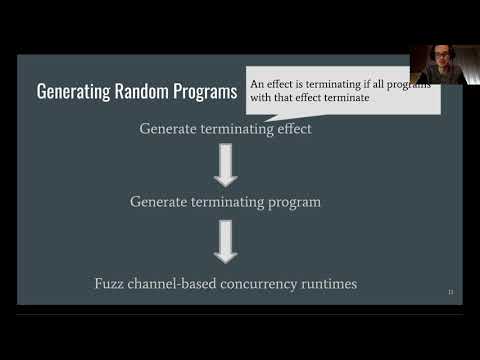 Generating Random Programs

An effect is terminating if all programs with that effect terminate

Generate terminating effect

Generate terminating program

Fuzz channel-based concurrency runtimes

11